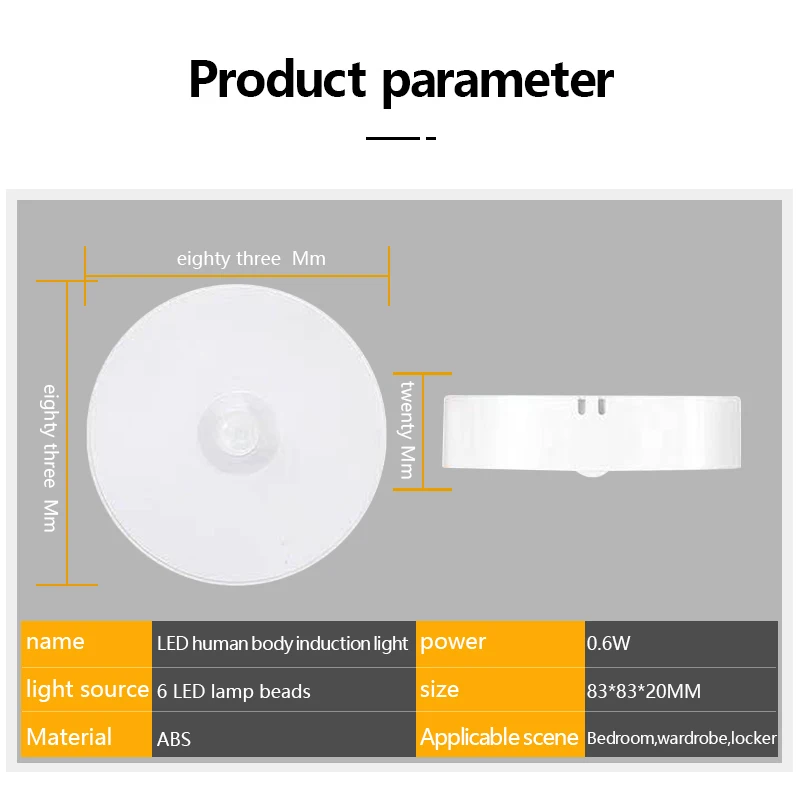 Product parameter

eighty three Mm

eighty three Mm

twenty Mm

| name | LED human body induction light | power | 0.6W |
|---|---|---|---|
| light source | 6 LED lamp beads | size | 83*83*20MM |
| Material | ABS | Applicable scene | Bedroom,wardrobe,locker |